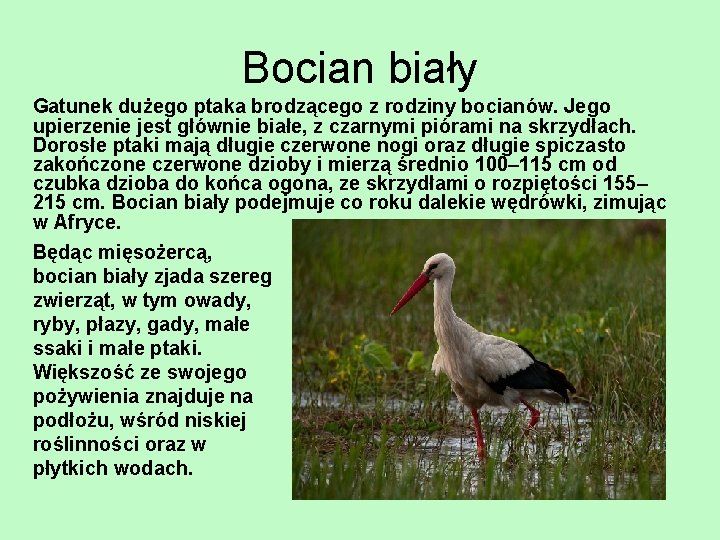 Bocian biały

Gatunek dużego ptaka brodzącego z rodziny bocianów. Jego upierzenie jest głównie białe, z czarnymi piórami na skrzydłach. Dorosłe ptaki mają długie czerwone nogi oraz długie spiczasto zakończone czerwone dzioby i mierzą średnio 100–115 cm od czubka dzioba do końca ogona, ze skrzydłami o rozpiętości 155–215 cm. Bocian biały podejmuje co roku dalekie wędrówki, zimując w Afryce.

Będąc mięsożercą, bocian biały zjada szereg zwierząt, w tym owady, ryby, płazy, gady, małe ssaki i małe ptaki. Większość ze swojego pożywienia znajduje na podłożu, wśród niskiej roślinności oraz w płytkich wodach.